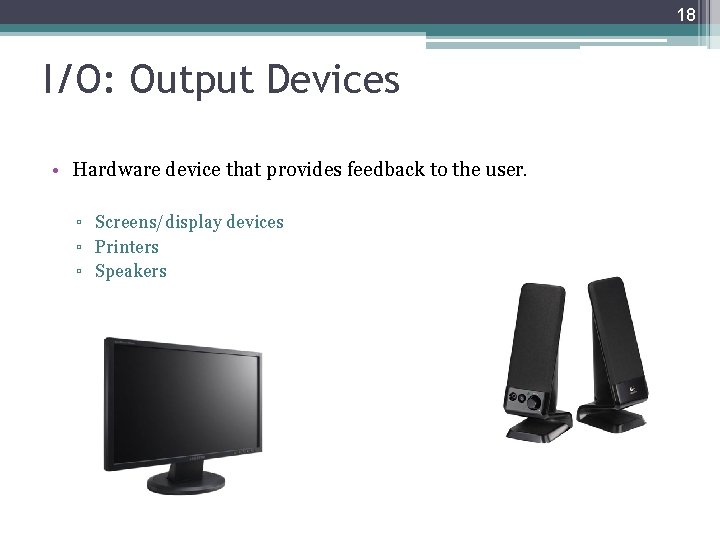 18

I/O: Output Devices

• Hardware device that provides feedback to the user.

▫ Screens/display devices
▫ Printers
▫ Speakers